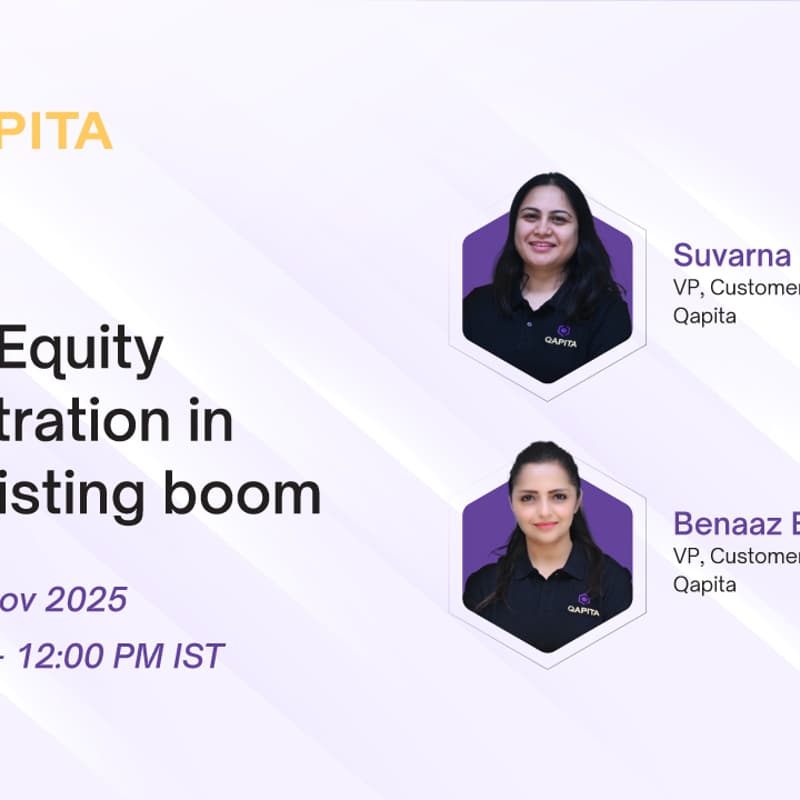 PITA

Equity
tration in
isting boom

ov 2025

- 12:00 PM IST

QAPITA
Suvarna
VP, Customer
Qapita

QAPITA
Benaaz B
VP, Customer
Qapita